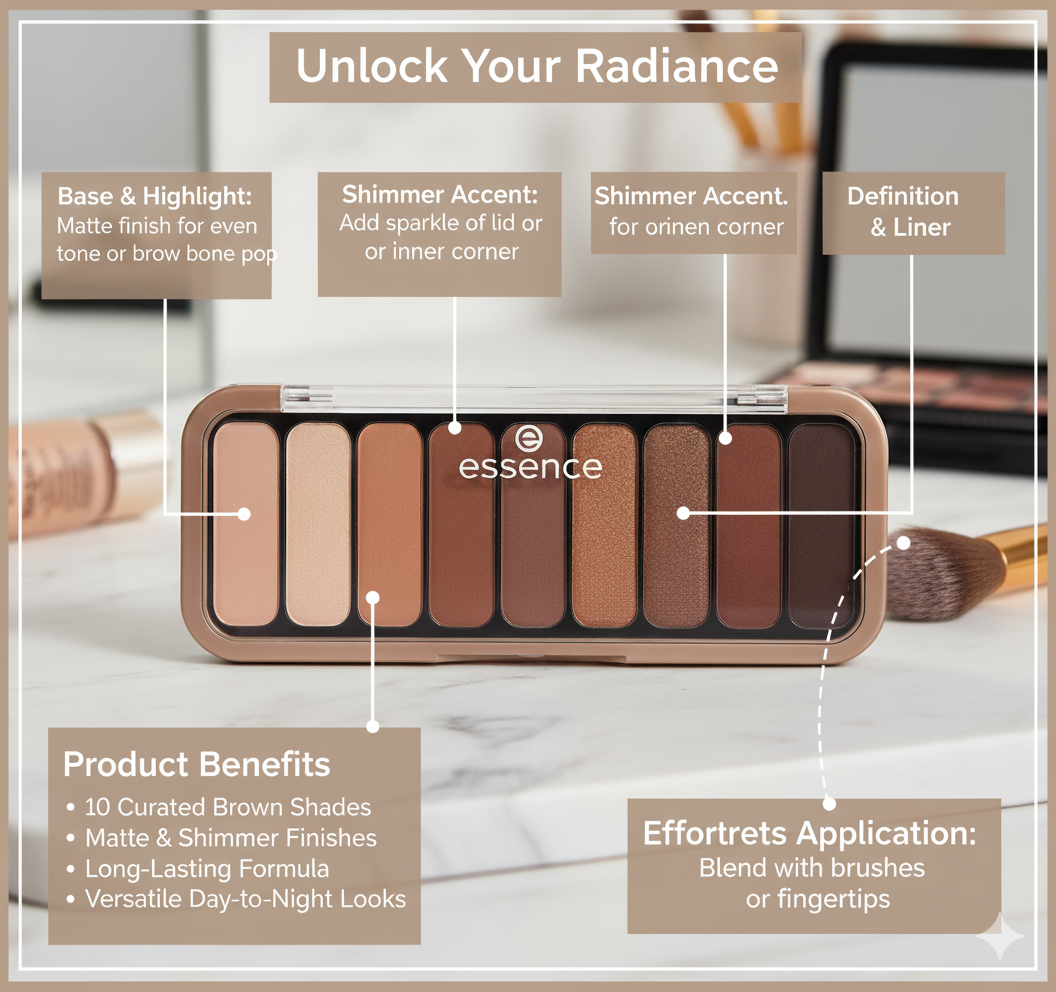 Unlock Your Radiance

Base & Highlight:
Matte finish for even tone or brow bone pop

Shimmer Accent:
Add sparkle of lid or or inner corner

Shimmer Accent.
for orinen corner

Definition & Liner

essence

Product Benefits
• 10 Curated Brown Shades
• Matte & Shimmer Finishes
• Long-Lasting Formula
• Versatile Day-to-Night Looks

Effortrets Application:
Blend with brushes or fingertips